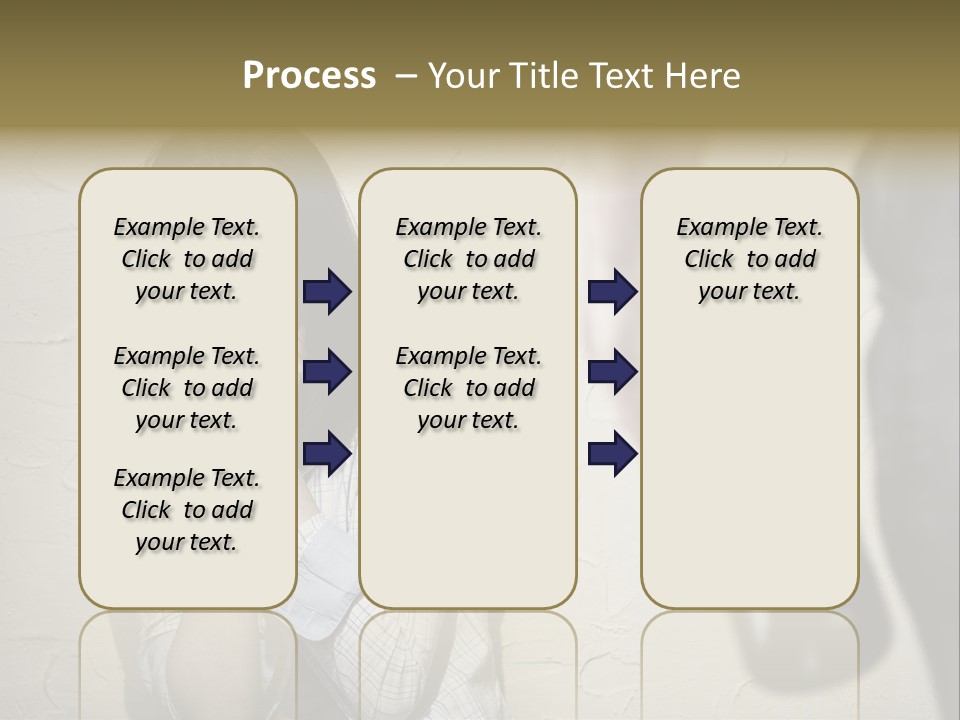 Process – Your Title Text Here

Example Text. Click to add your text.

Example Text. Click to add your text.

Example Text. Click to add your text.

Example Text. Click to add your text.

Example Text. Click to add your text.

Example Text. Click to add your text.